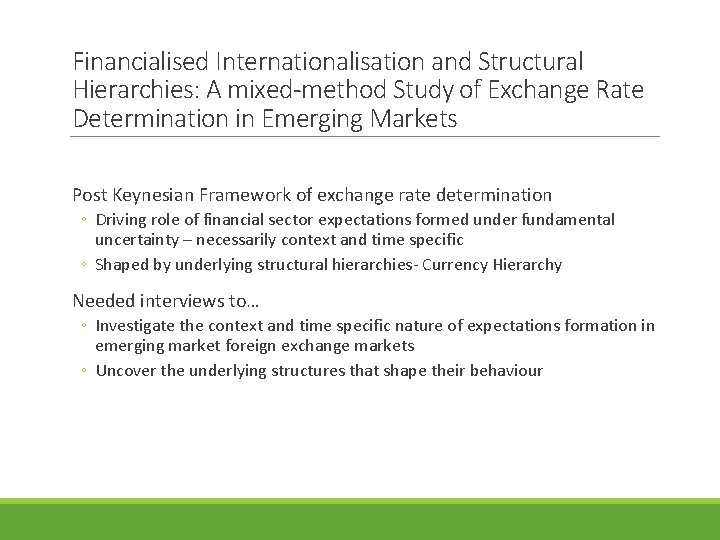 Financialised Internationalisation and Structural Hierarchies: A mixed-method Study of Exchange Rate Determination in Emerging Markets

Post Keynesian Framework of exchange rate determination

◦ Driving role of financial sector expectations formed under fundamental uncertainty – necessarily context and time specific

◦ Shaped by underlying structural hierarchies- Currency Hierarchy

Needed interviews to…

◦ Investigate the context and time specific nature of expectations formation in emerging market foreign exchange markets

◦ Uncover the underlying structures that shape their behaviour